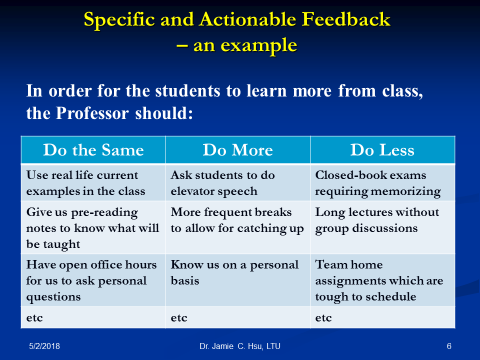 Specific and Actionable Feedback
– an example

In order for the students to learn more from class, the Professor should:

| Do the Same | Do More | Do Less |
|---|---|---|
| Use real life current examples in the class | Ask students to do elevator speech | Closed-book exams requiring memorizing |
| Give us pre-reading notes to know what will be taught | More frequent breaks to allow for catching up | Long lectures without group discussions |
| Have open office hours for us to ask personal questions | Know us on a personal basis | Team home assignments which are tough to schedule |
| etc | etc | etc |

5/2/2018
Dr. Jamie C. Hsu, LTU
6